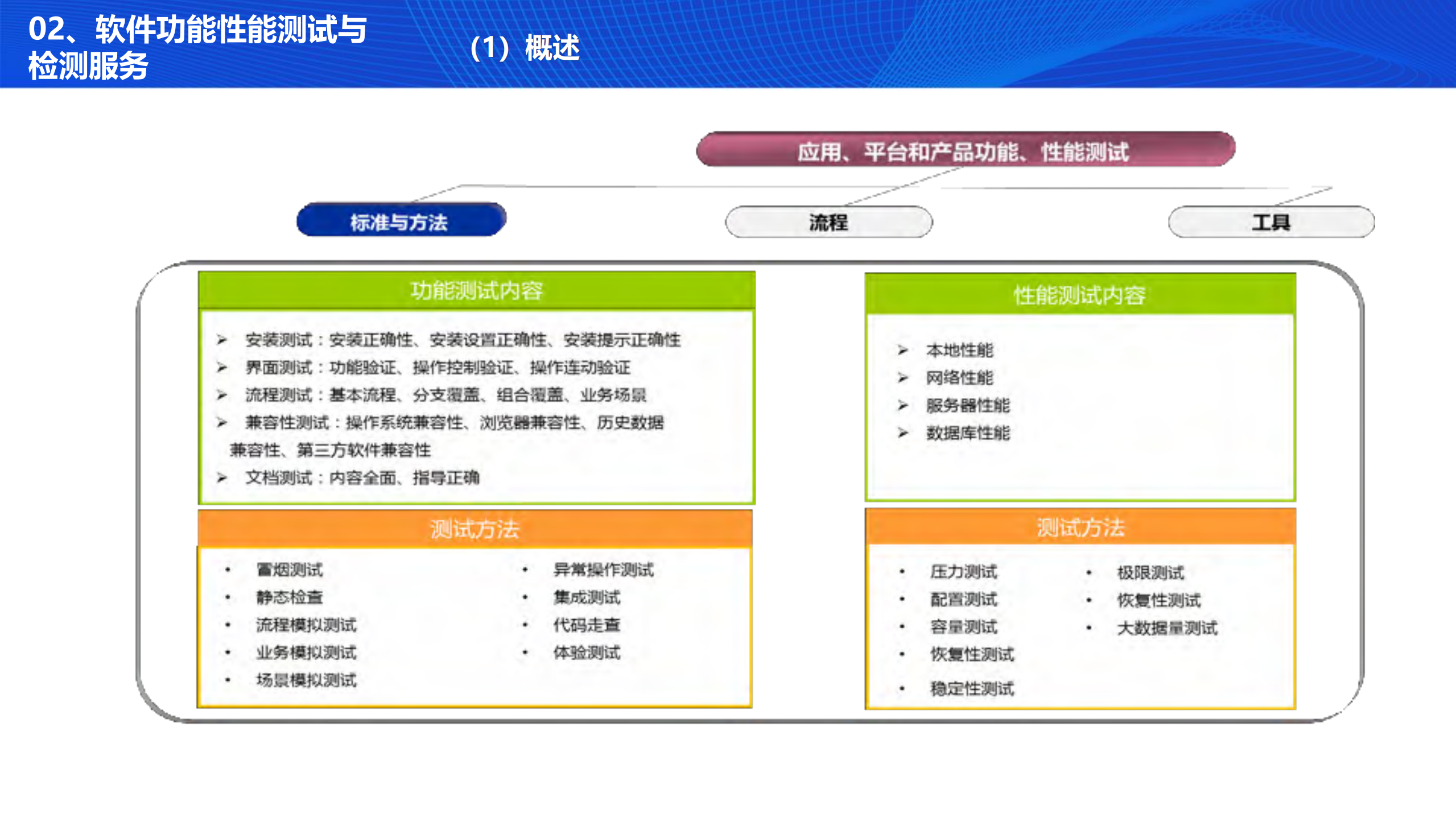 02、软件功能性能测试与检测服务

（1）概述

应用、平台和产品功能、性能测试

标准与方法

流程

工具

功能测试内容

➢ 安装测试：安装正确性、安装设置正确性、安装提示正确性
➢ 界面测试：功能验证、操作控制验证、操作连动验证
➢ 流程测试：基本流程、分支覆盖、组合覆盖、业务场景
➢ 兼容性测试：操作系统兼容性、浏览器兼容性、历史数据兼容性、第三方软件兼容性
➢ 文档测试：内容全面、指导正确

测试方法

• 冒烟测试
• 静态检查
• 流程模拟测试
• 业务模拟测试
• 场景模拟测试

• 异常操作测试
• 集成测试
• 代码走查
• 体验测试

性能测试内容

➢ 本地性能
➢ 网络性能
➢ 服务器性能
➢ 数据库性能

测试方法

• 压力测试
• 配置测试
• 容量测试
• 恢复性测试
• 稳定性测试

• 极限测试
• 恢复性测试
• 大数据量测试